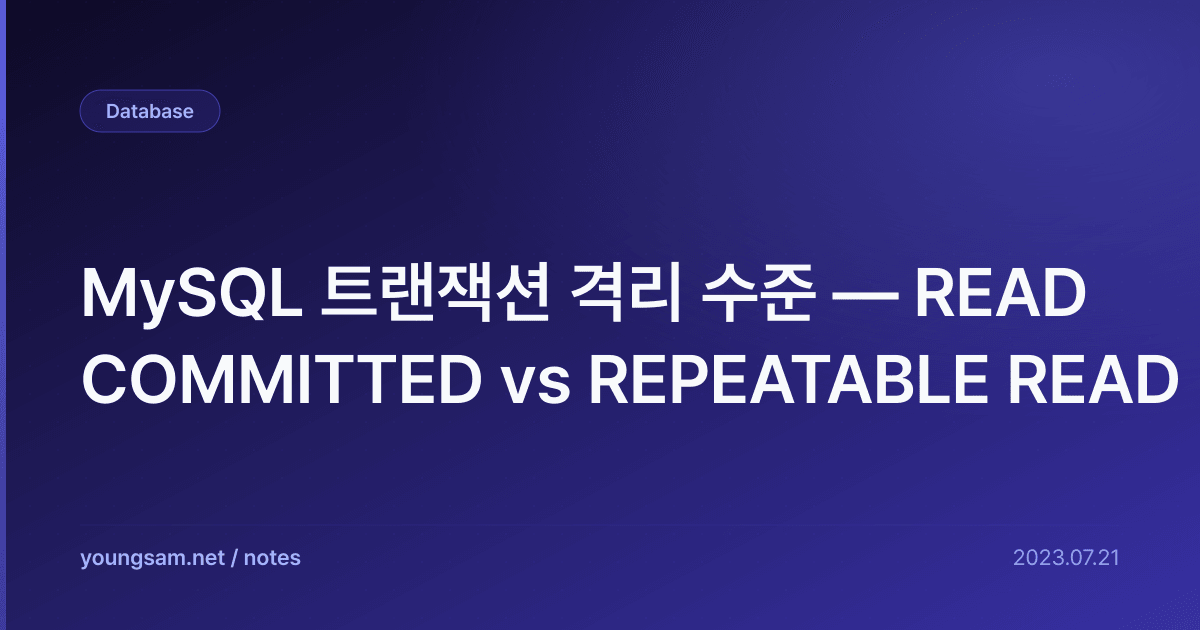 Database

MySQL 트랜잭션 격리 수준 — READ COMMITTED vs REPEATABLE READ

youngsam.net / notes

2023.07.21